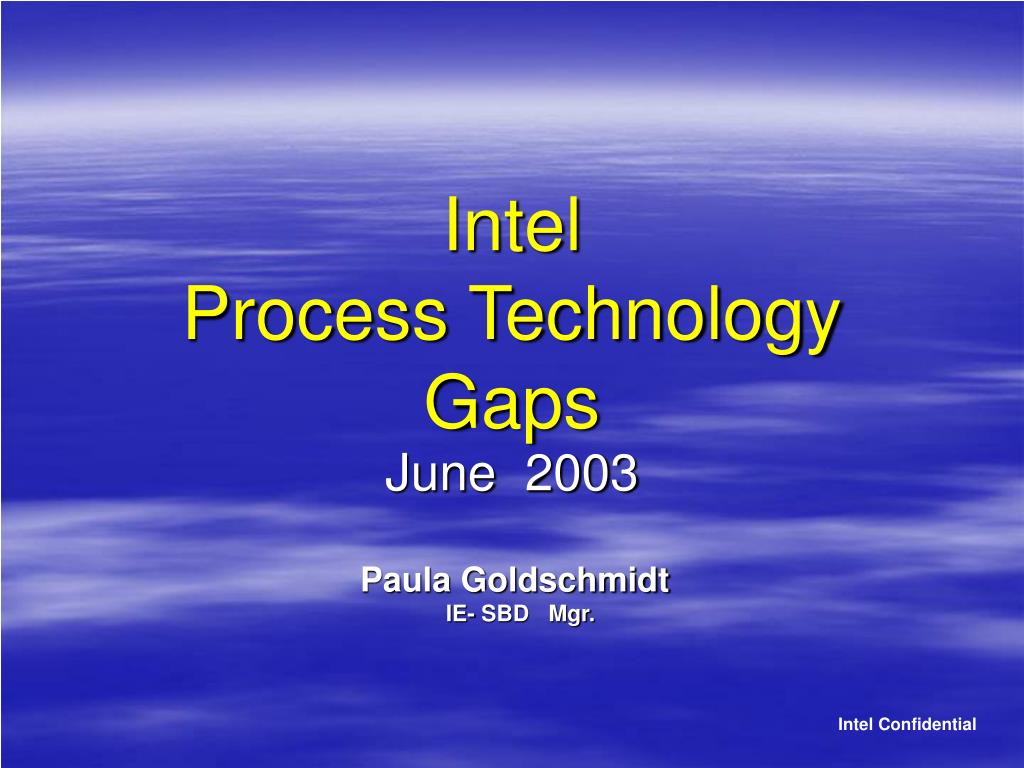 Intel
Process Technology Gaps
June 2003

Paula Goldschmidt
IE- SBD Mgr.

Intel Confidential